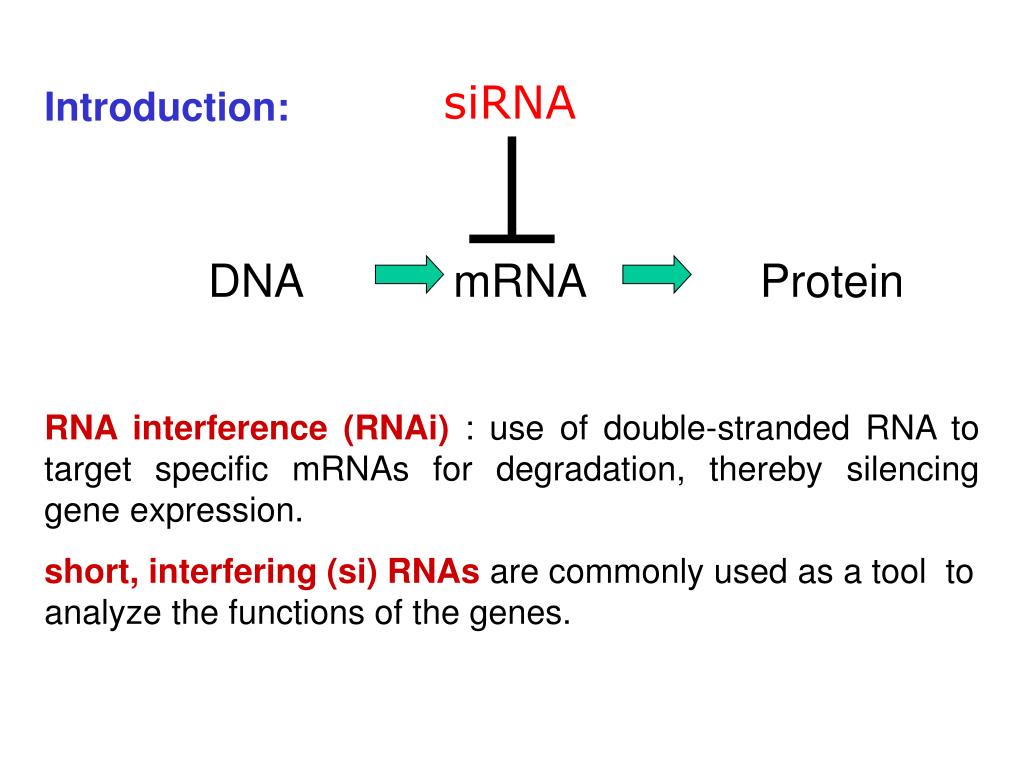 Introduction:

siRNA

DNA mRNA Protein

RNA interference (RNAi) : use of double-stranded RNA to target specific mRNAs for degradation, thereby silencing gene expression.

short, interfering (si) RNAs are commonly used as a tool to analyze the functions of the genes.